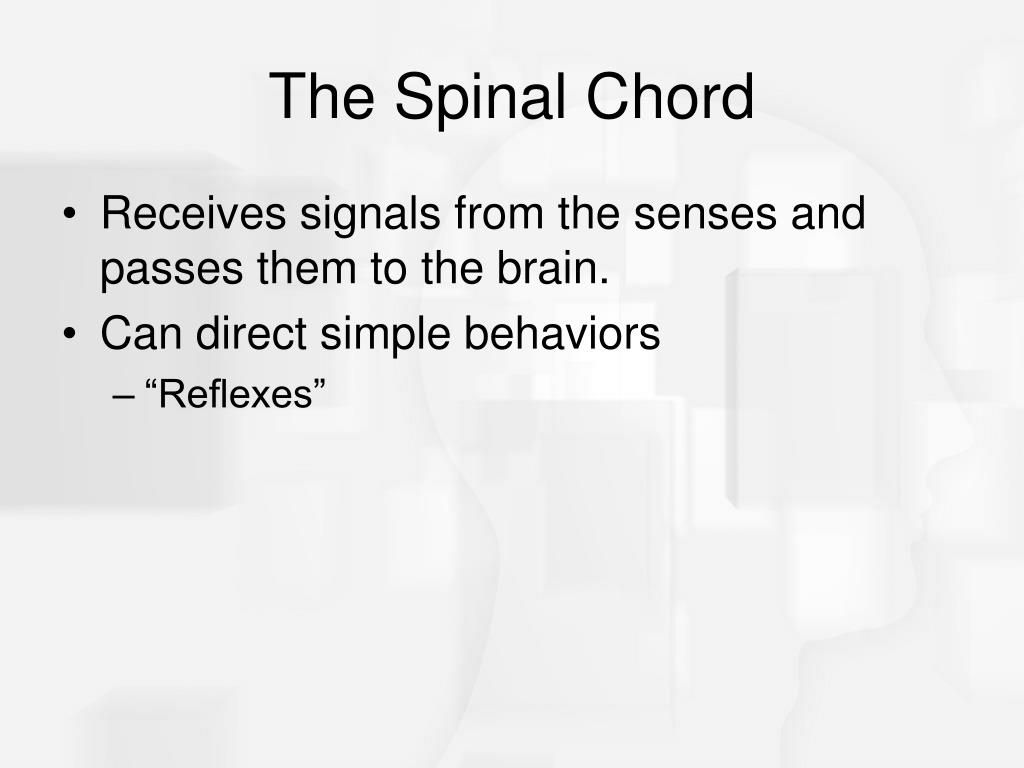 The Spinal Chord

• Receives signals from the senses and passes them to the brain.
• Can direct simple behaviors
– “Reflexes”